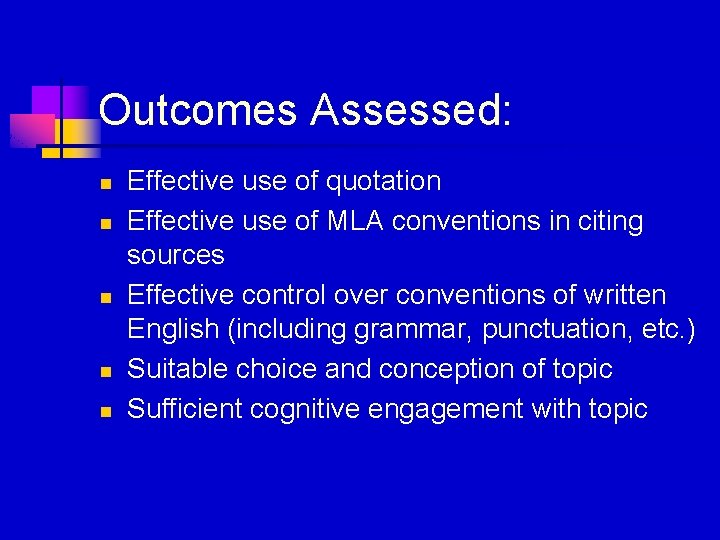 Outcomes Assessed:

- Effective use of quotation
- Effective use of MLA conventions in citing sources
- Effective control over conventions of written English (including grammar, punctuation, etc.)
- Suitable choice and conception of topic
- Sufficient cognitive engagement with topic